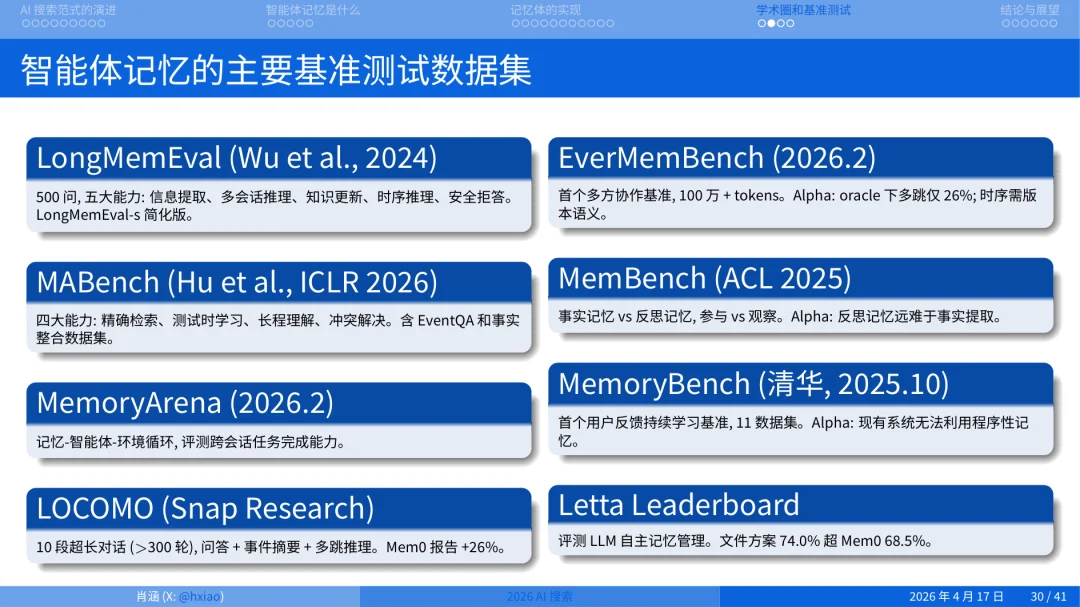 AI 搜索范式的演进 智能体记忆是什么 记忆体的实现 学术圈和基准测试 结论与展望

智能体记忆的主要基准测试数据集

LongMemEval (Wu et al., 2024)

500 问, 五大能力: 信息提取、多会话推理、知识更新、时序推理、安全拒答。LongMemEval-s 简化版。

MABench (Hu et al., ICLR 2026)

四大能力: 精确检索、测试时学习、长程理解、冲突解决。含 EventQA 和事实整合数据集。

MemoryArena (2026.2)

记忆-智能体-环境循环, 评测跨会话任务完成能力。

LOCOMO (Snap Research)

10 段超长对话 (>300 轮), 问答 + 事件摘要 + 多跳推理。Mem0 报告 +26%。

EverMemBench (2026.2)

首个多方协作基准, 100 万 + tokens。Alpha: oracle 下多跳仅 26%; 时序需版本语义。

MemBench (ACL 2025)

事实记忆 vs 反思记忆, 参与 vs 观察。Alpha: 反思记忆远难于事实提取。

MemoryBench (清华, 2025.10)

首个用户反馈持续学习基准, 11 数据集。Alpha: 现有系统无法利用程序性记忆。

Letta Leaderboard

评测 LLM 自主记忆管理。文件方案 74.0% 超 Mem0 68.5%。

肖涵 (X: @hxiao) 2026 AI 搜索 2026 年 4 月 17 日 30 / 41